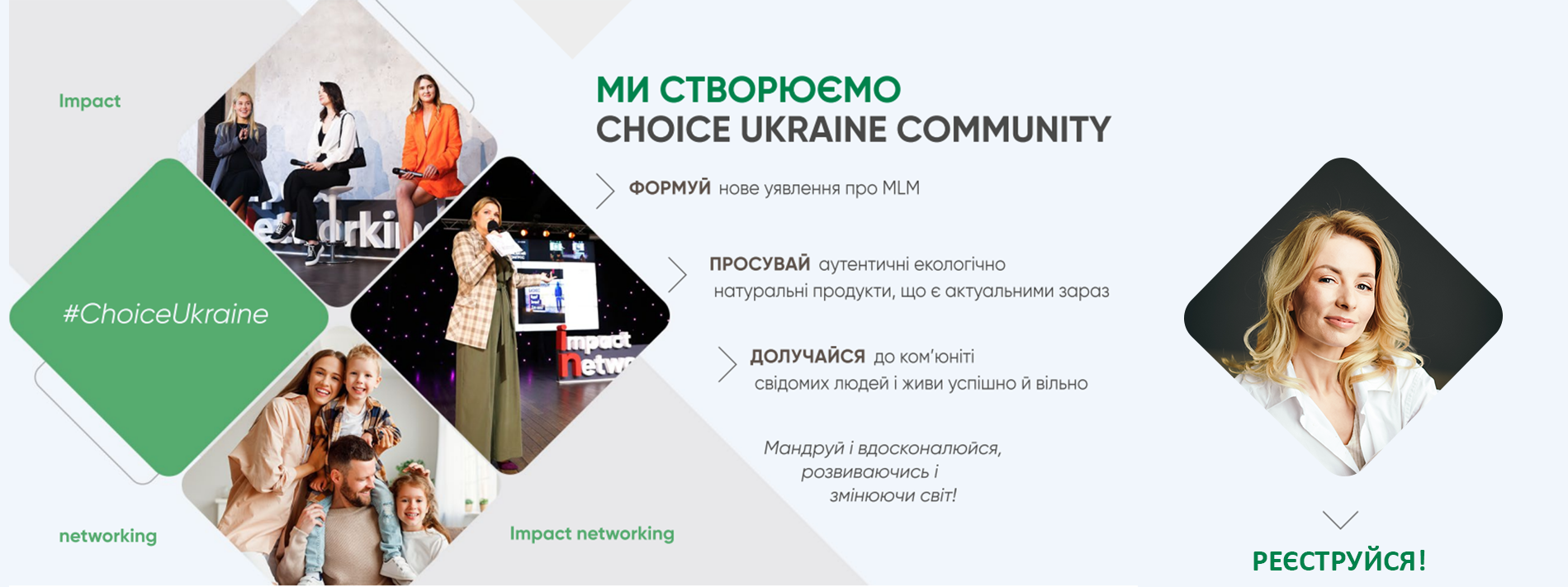 Impact

#ChoiceUkraine

networking

Impact networking

МИ СТВОРЮЄМО
CHOICE UKRAINE COMMUNITY

ФОРМУЙ нове уявлення про MLM

ПРОСУВАЙ аутентичні екологічно натуральні продукти, що є актуальними зараз

ДОЛУЧАЙСЯ до ком'юніті свідомих людей і живи успішно й вільно

Мандруй і вдосконалюйся, розвиваючись і змінюючи світ!

РЕЄСТРУЙСЯ!